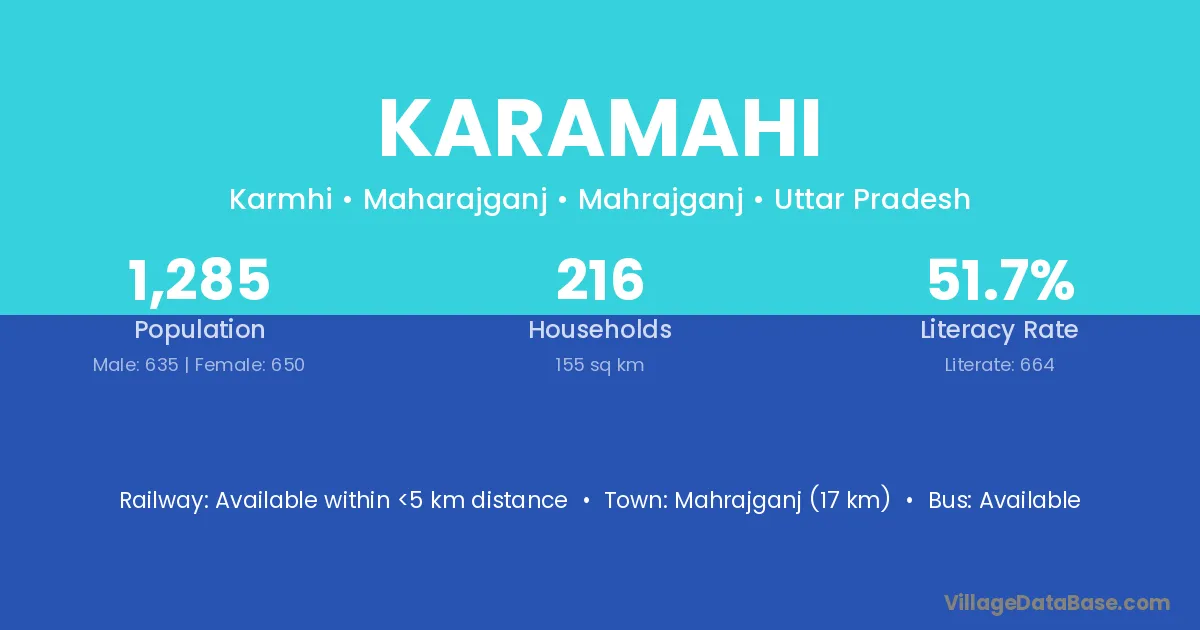 KARAMAHI

Karmhi • Maharajganj • Mahrajganj • Uttar Pradesh

1,285
Population
Male: 635 | Female: 650

216
Households
155 sq km

51.7%
Literacy Rate
Literate: 664

Railway: Available within <5 km distance • Town: Mahrajganj (17 km) • Bus: Available

VillageDataBase.com